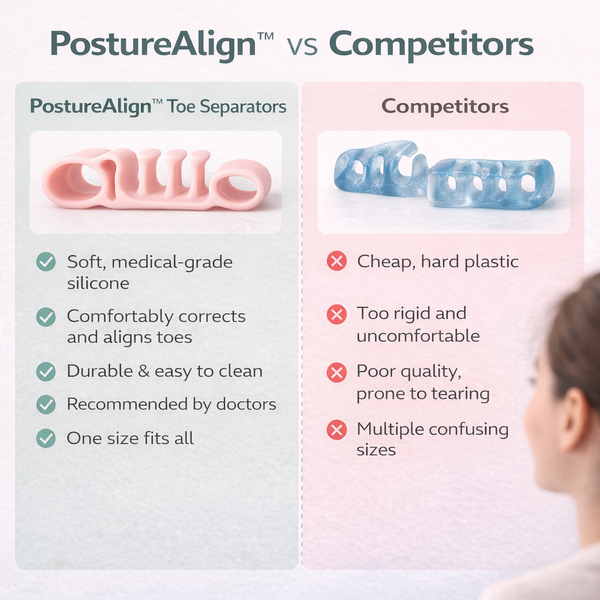 PostureAlign™ vs Competitors

PostureAlign™ Toe Separators

Soft, medical-grade silicone

Comfortably corrects and aligns toes

Durable & easy to clean

Recommended by doctors

One size fits all

Competitors

Cheap, hard plastic

Too rigid and uncomfortable

Poor quality, prone to tearing

Multiple confusing sizes